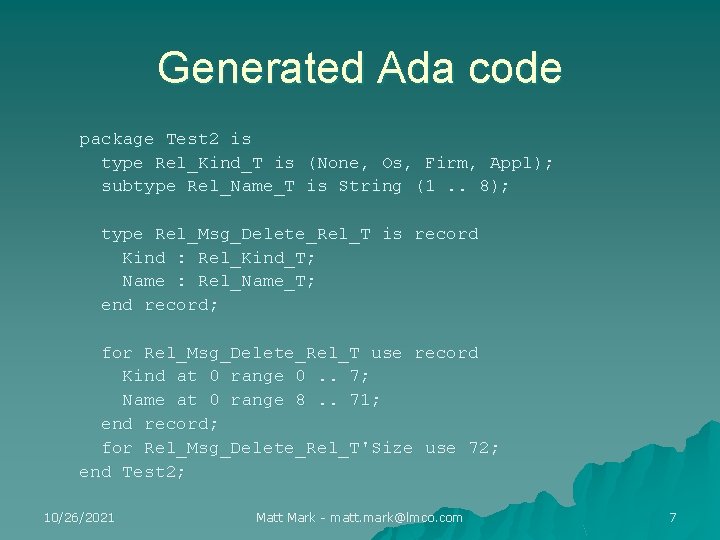 Generated Ada code

package Test2 is
  type Rel_Kind_T is (None, Os, Firm, Appl);
  subtype Rel_Name_T is String (1 .. 8);

  type Rel_Msg_Delete_Rel_T is record
    Kind : Rel_Kind_T;
    Name : Rel_Name_T;
  end record;

  for Rel_Msg_Delete_Rel_T use record
    Kind at 0 range 0 .. 7;
    Name at 0 range 8 .. 71;
  end record;
  for Rel_Msg_Delete_Rel_T'Size use 72;
end Test2;

10/26/2021

Matt Mark - matt.mark@lmco.com

7